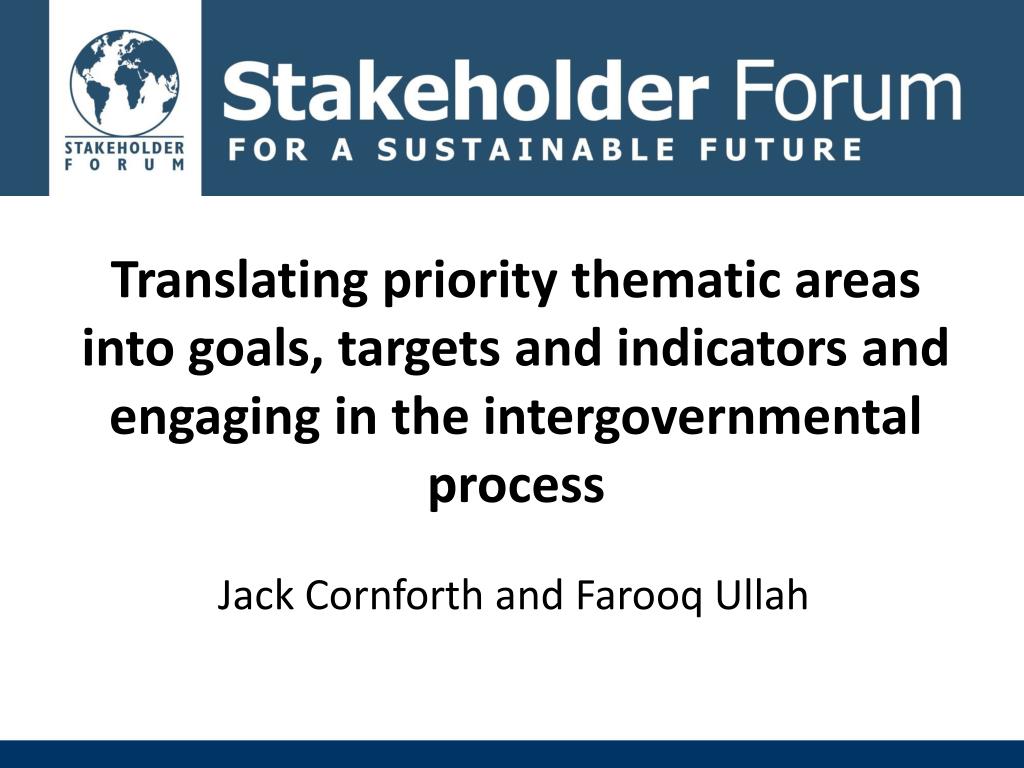 STAKEHOLDER FORUM

Stakeholder Forum
FOR A SUSTAINABLE FUTURE

Translating priority thematic areas into goals, targets and indicators and engaging in the intergovernmental process

Jack Cornforth and Farooq Ullah